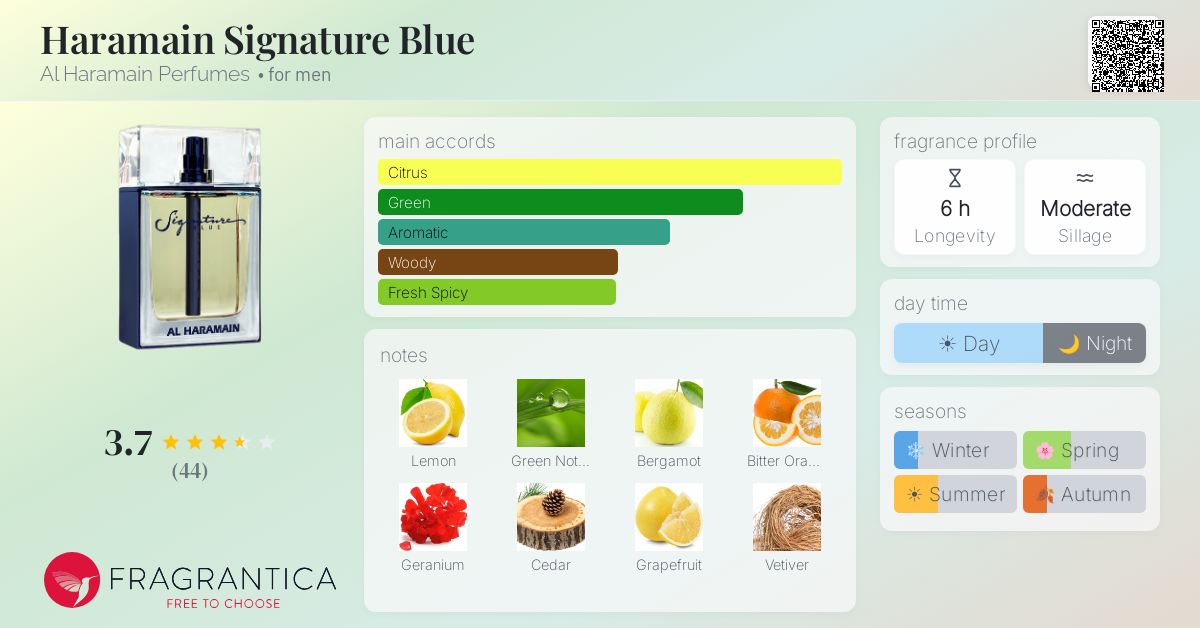 Haramain Signature Blue
Al Haramain Perfumes • for men

Signature BLUE
AL HARAMAIN

3.7
(44)

FRAGRANTICA
FREE TO CHOOSE

main accords
Citrus
Green
Aromatic
Woody
Fresh Spicy

notes
Lemon
Green Not...
Bergamot
Bitter Ora...
Geranium
Cedar
Grapefruit
Vetiver

fragrance profile
6 h
Longevity
Moderate
Sillage

day time
Day
Night

seasons
Winter
Spring
Summer
Autumn